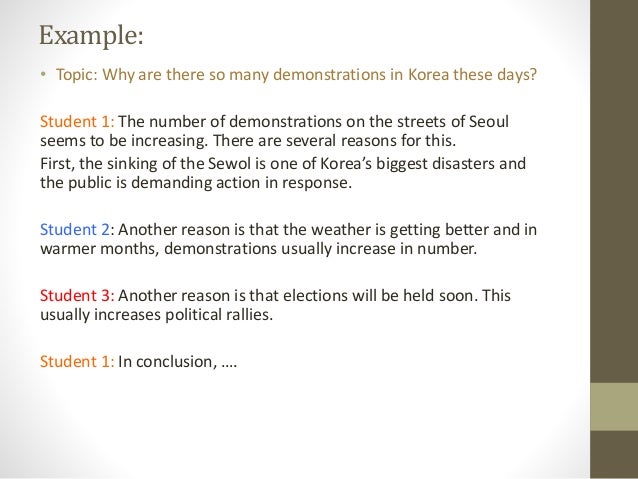 Example:

• Topic: Why are there so many demonstrations in Korea these days?

Student 1: The number of demonstrations on the streets of Seoul seems to be increasing. There are several reasons for this.
First, the sinking of the Sewol is one of Korea's biggest disasters and the public is demanding action in response.

Student 2: Another reason is that the weather is getting better and in warmer months, demonstrations usually increase in number.

Student 3: Another reason is that elections will be held soon. This usually increases political rallies.

Student 1: In conclusion, ….